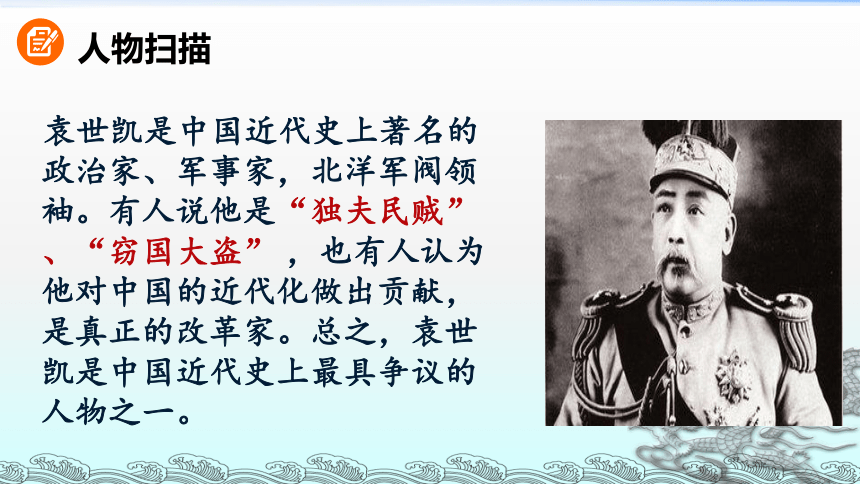 人物扫描

袁世凯是中国近代史上著名的政治家、军事家，北洋军阀领袖。有人说他是“独夫民贼”、“窃国大盗”，也有人认为他对中国的近代化做出贡献，是真正的改革家。总之，袁世凯是中国近代史上最具争议的人物之一。